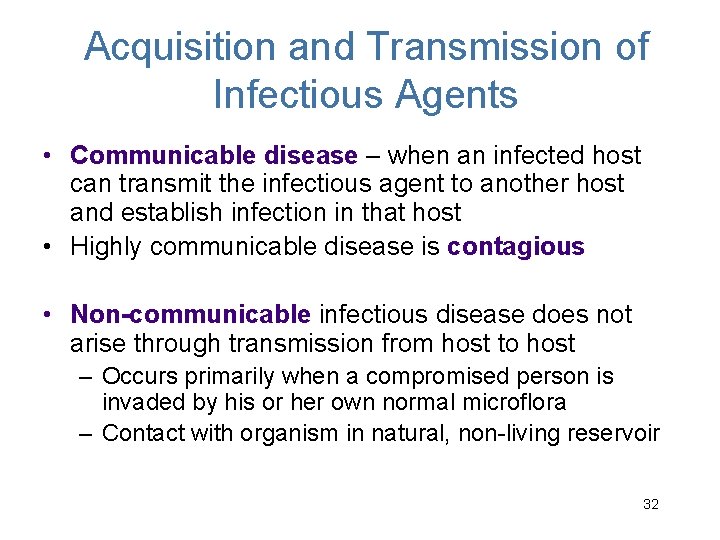 Acquisition and Transmission of Infectious Agents

• Communicable disease – when an infected host can transmit the infectious agent to another host and establish infection in that host
• Highly communicable disease is contagious

• Non-communicable infectious disease does not arise through transmission from host to host
– Occurs primarily when a compromised person is invaded by his or her own normal microflora
– Contact with organism in natural, non-living reservoir

32